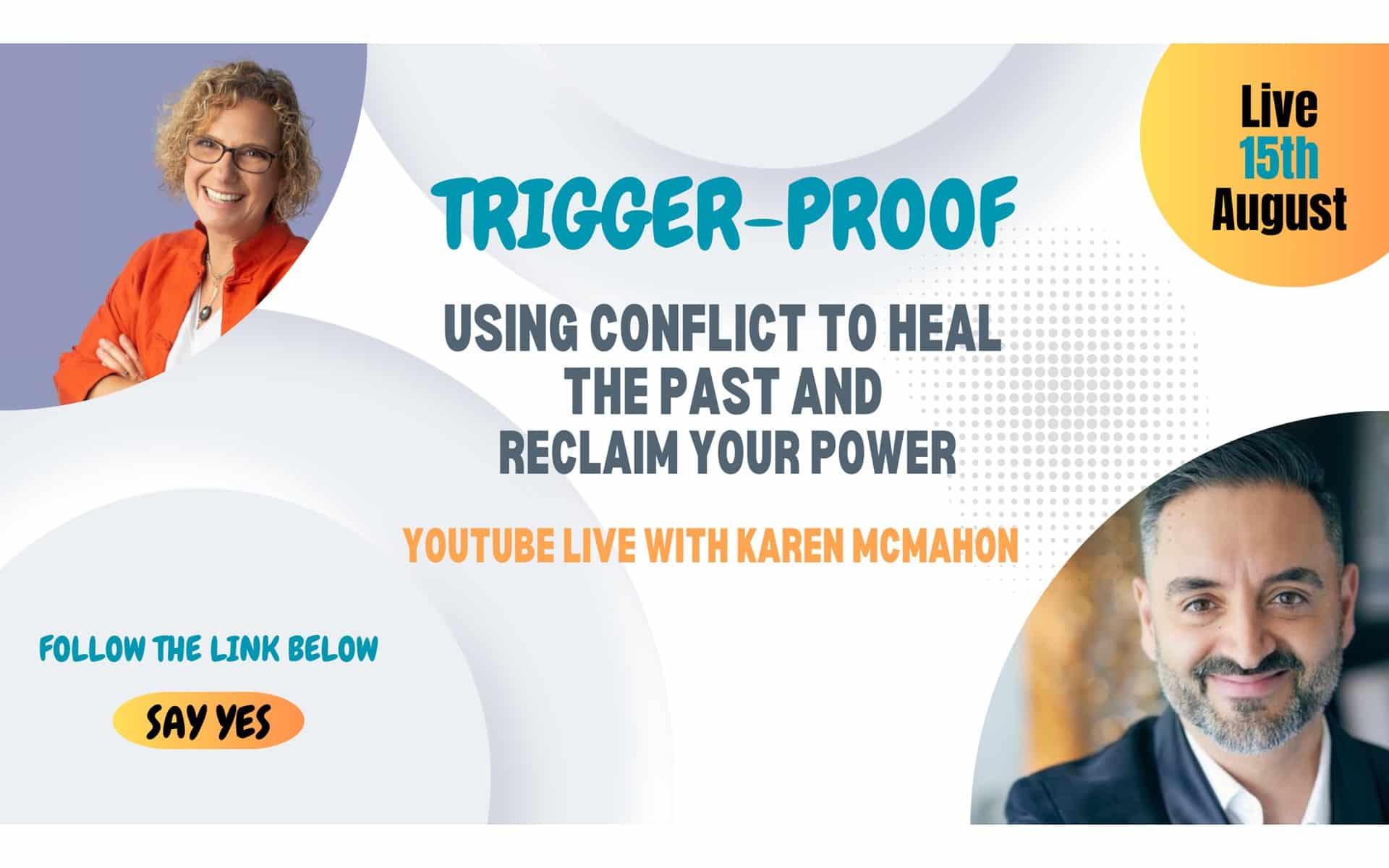 Live
15th
August

TRIGGER-PROOF

USING CONFLICT TO HEAL THE PAST AND RECLAIM YOUR POWER

YOUTUBE LIVE WITH KAREN MCMAHON

FOLLOW THE LINK BELOW

SAY YES